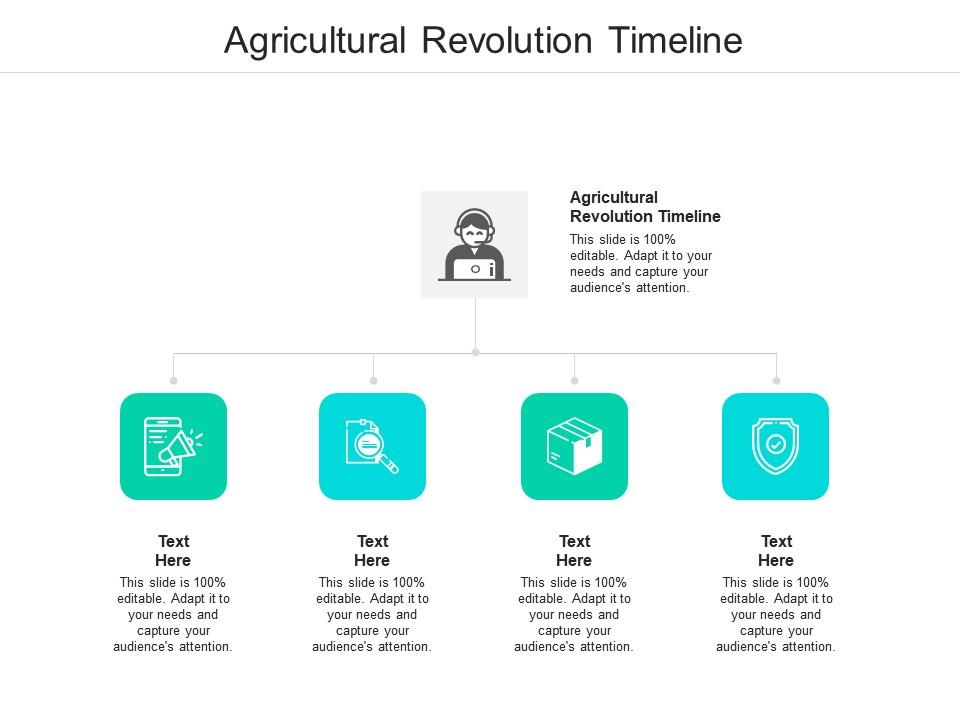 Agricultural Revolution Timeline

Agricultural Revolution Timeline
This slide is 100% editable. Adapt it to your needs and capture your audience's attention.

Text Here
This slide is 100% editable. Adapt it to your needs and capture your audience's attention.

Text Here
This slide is 100% editable. Adapt it to your needs and capture your audience's attention.

Text Here
This slide is 100% editable. Adapt it to your needs and capture your audience's attention.

Text Here
This slide is 100% editable. Adapt it to your needs and capture your audience's attention.